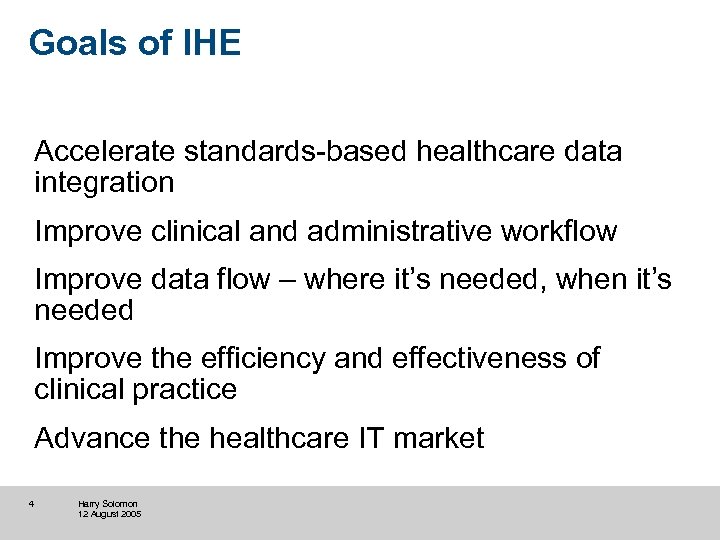 Goals of IHE

Accelerate standards-based healthcare data integration

Improve clinical and administrative workflow

Improve data flow – where it's needed, when it's needed

Improve the efficiency and effectiveness of clinical practice

Advance the healthcare IT market

4 Harry Solomon
12 August 2005